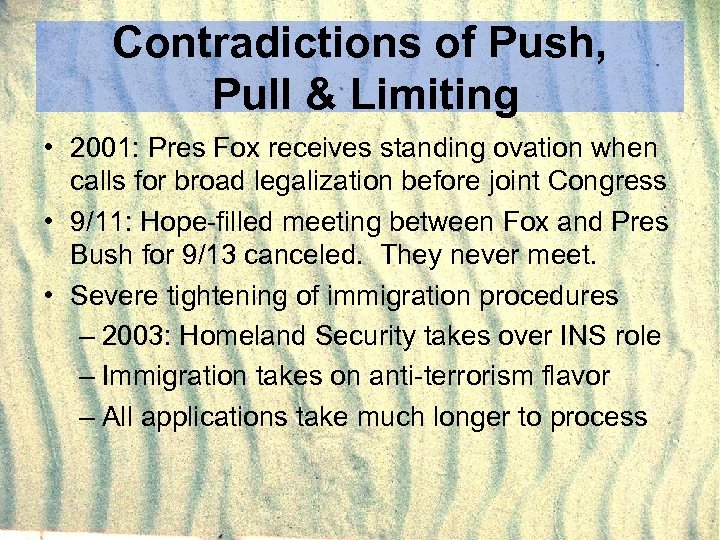 Contradictions of Push, Pull & Limiting

• 2001: Pres Fox receives standing ovation when calls for broad legalization before joint Congress
• 9/11: Hope-filled meeting between Fox and Pres Bush for 9/13 canceled.  They never meet.
• Severe tightening of immigration procedures
– 2003: Homeland Security takes over INS role
– Immigration takes on anti-terrorism flavor
– All applications take much longer to process